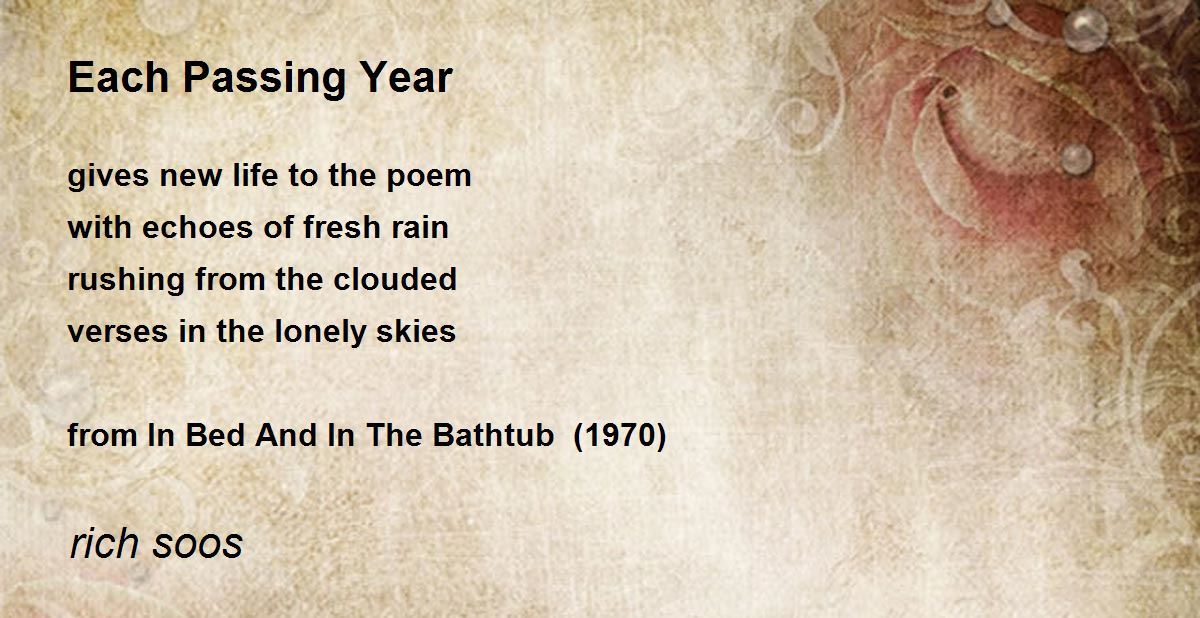 Each Passing Year

gives new life to the poem
with echoes of fresh rain
rushing from the clouded
verses in the lonely skies

from In Bed And In The Bathtub (1970)

rich soos